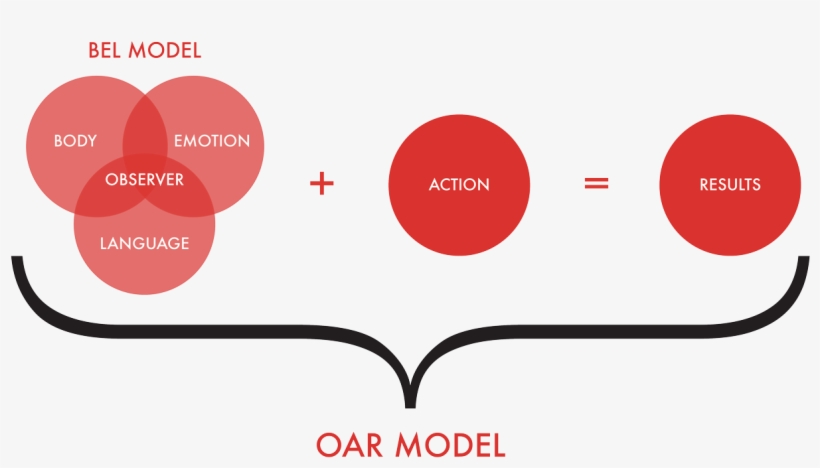 BEL MODEL

BODY

EMOTION

OBSERVER

LANGUAGE

+

ACTION

=

RESULTS

OAR MODEL